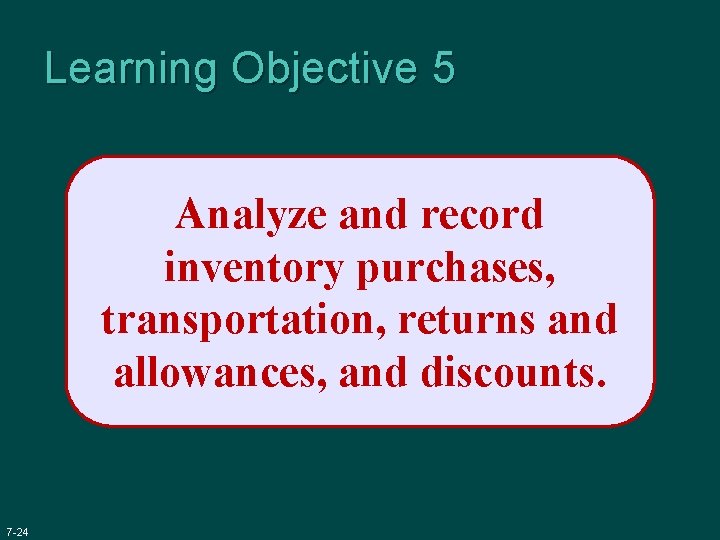 Learning Objective 5

Analyze and record inventory purchases, transportation, returns and allowances, and discounts.

7-24